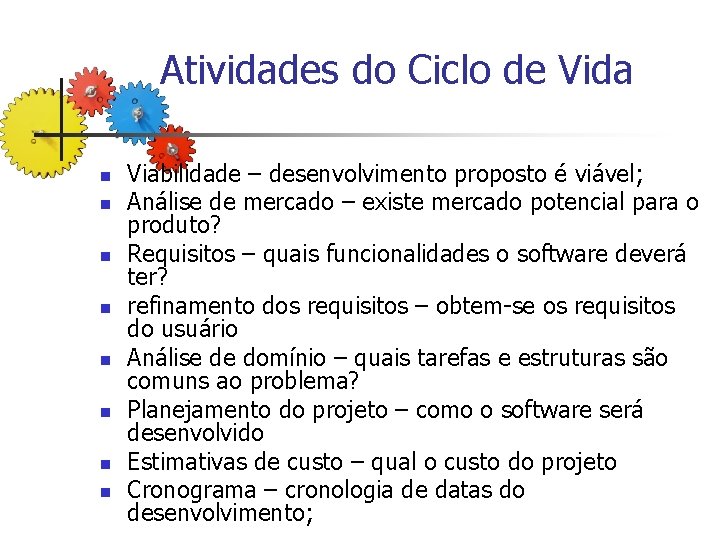 Atividades do Ciclo de Vida

- Viabilidade – desenvolvimento proposto é viável;
- Análise de mercado – existe mercado potencial para o produto?
- Requisitos – quais funcionalidades o software deverá ter?
- refinamento dos requisitos – obtem-se os requisitos do usuário
- Análise de domínio – quais tarefas e estruturas são comuns ao problema?
- Planejamento do projeto – como o software será desenvolvido
- Estimativas de custo – qual o custo do projeto
- Cronograma – cronologia de datas do desenvolvimento;